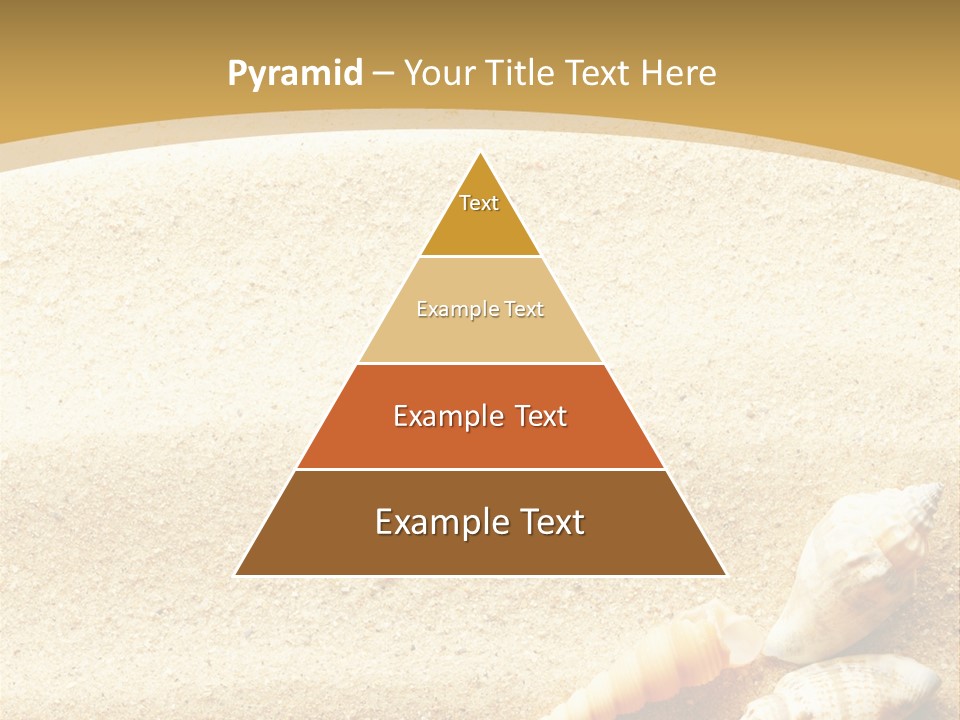 Pyramid – Your Title Text Here

Text

Example Text

Example Text

Example Text